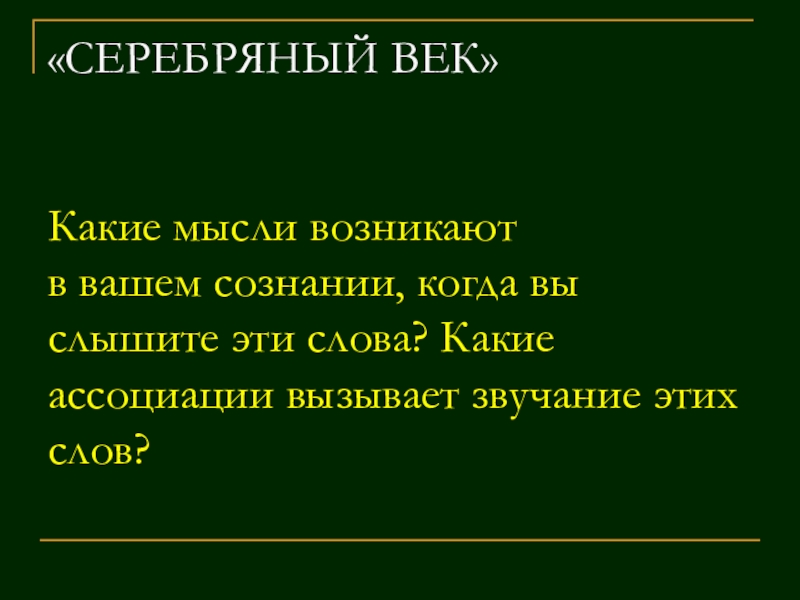 «СЕРЕБРЯНЫЙ ВЕК»

Какие мысли возникают в вашем сознании, когда вы слышите эти слова? Какие ассоциации вызывает звучание этих слов?